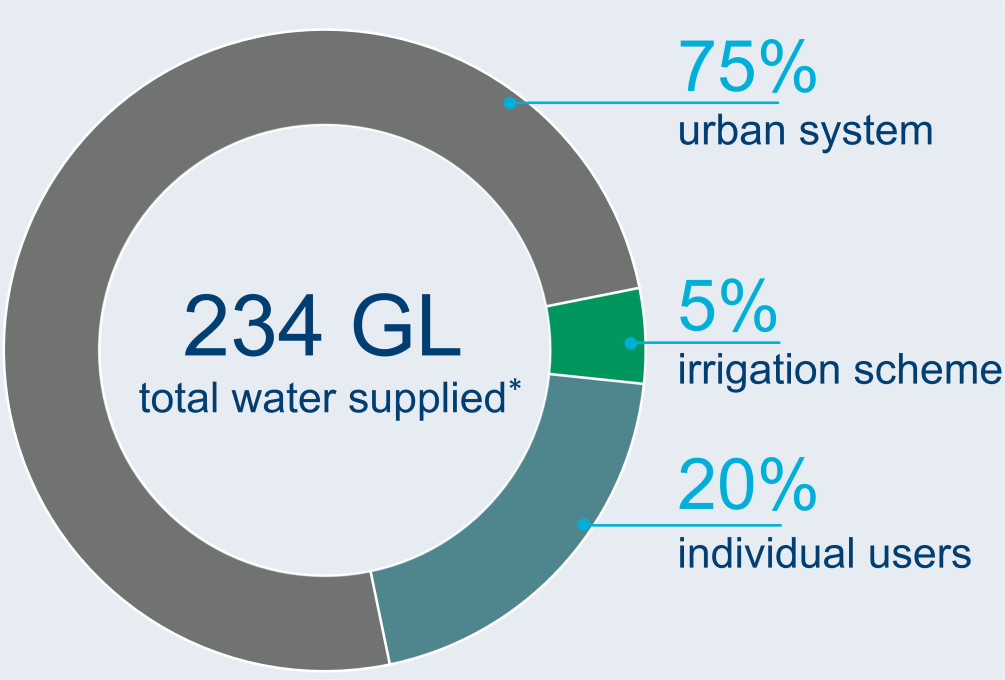 234 GL
total water supplied*

75%
urban system

5%
irrigation scheme

20%
individual users